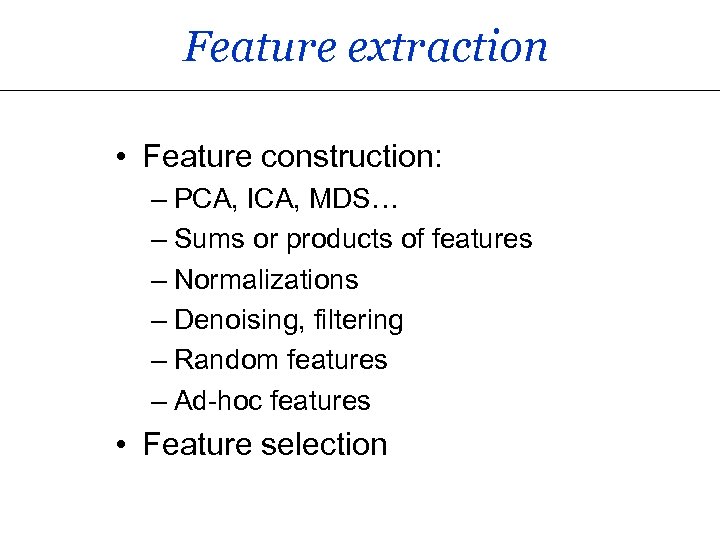 Feature extraction

• Feature construction:
– PCA, ICA, MDS…
– Sums or products of features
– Normalizations
– Denoising, filtering
– Random features
– Ad-hoc features
• Feature selection